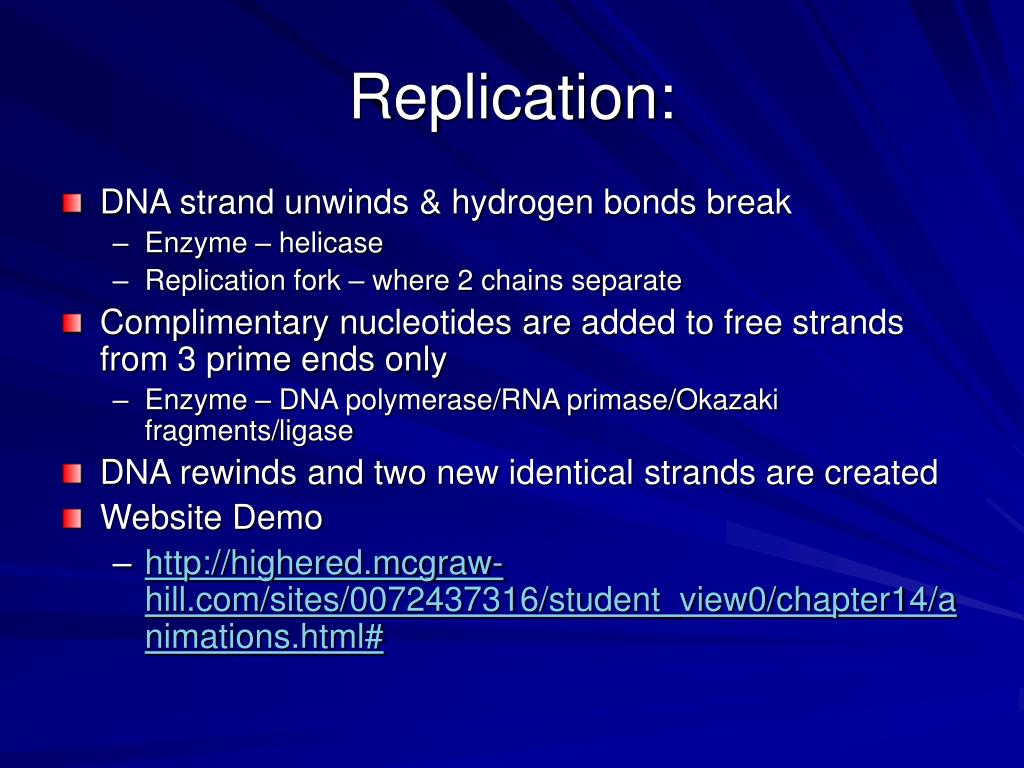 Replication:

DNA strand unwinds & hydrogen bonds break
– Enzyme – helicase
– Replication fork – where 2 chains separate

Complimentary nucleotides are added to free strands from 3 prime ends only
– Enzyme – DNA polymerase/RNA primase/Okazaki fragments/ligase

DNA rewinds and two new identical strands are created

Website Demo
– http://highered.mcgraw-hill.com/sites/0072437316/student_view0/chapter14/animations.html#